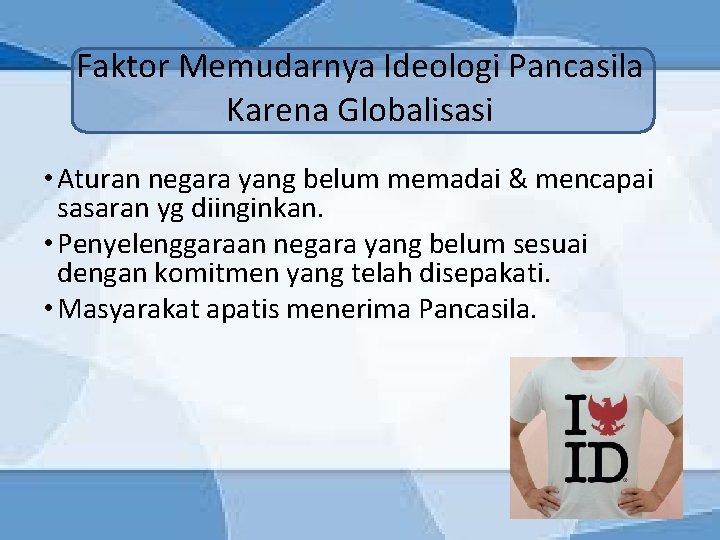 Faktor Memudarnya Ideologi Pancasila Karena Globalisasi

• Aturan negara yang belum memadai & mencapai sasaran yg diinginkan.
• Penyelenggaraan negara yang belum sesuai dengan komitmen yang telah disepakati.
• Masyarakat apatis menerima Pancasila.

I
ID